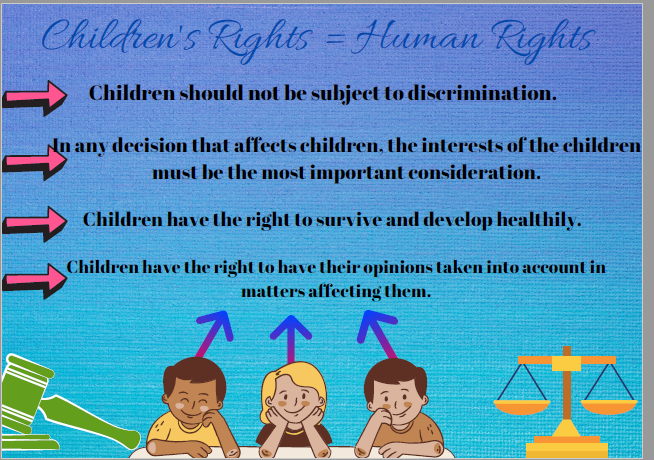 Children's Rights = Human Rights

Children should not be subject to discrimination.

In any decision that affects children, the interests of the children must be the most important consideration.

Children have the right to survive and develop healthily.

Children have the right to have their opinions taken into account in matters affecting them.